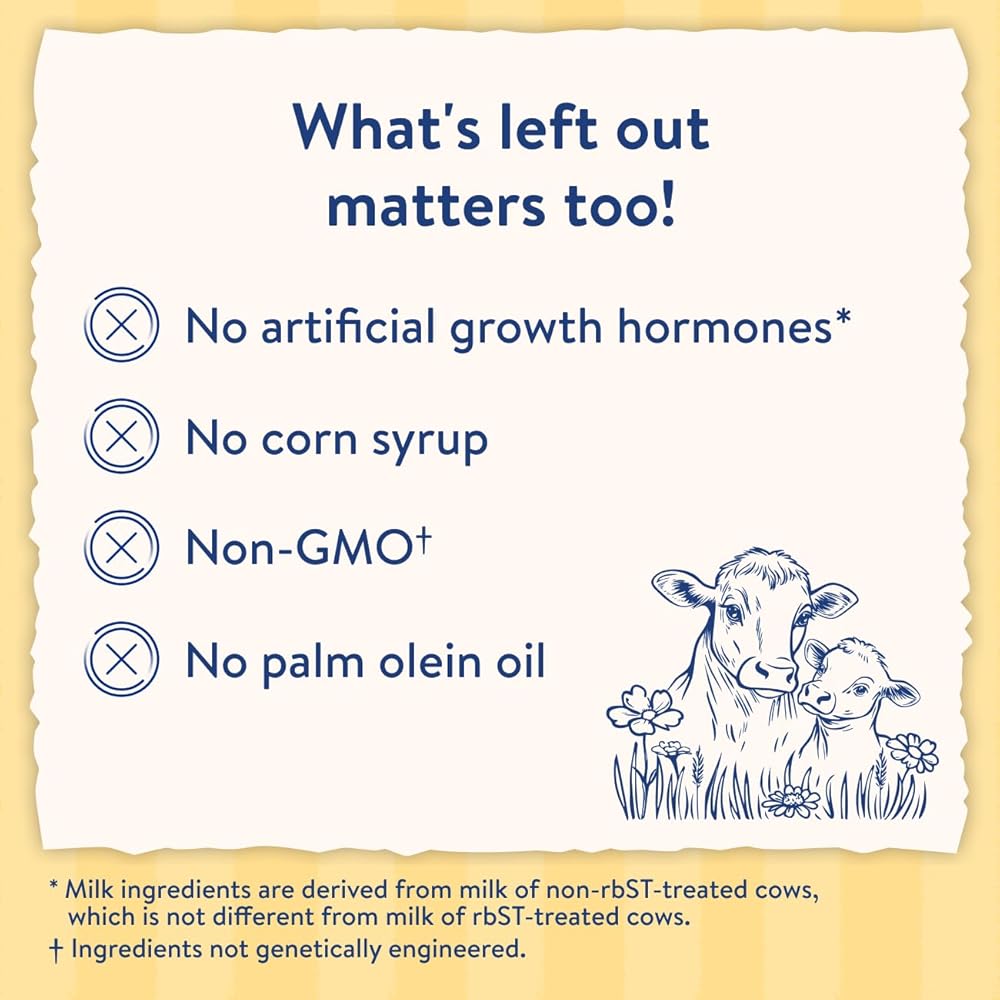 What's left out matters too!

No artificial growth hormones*

No corn syrup

Non-GMO†

No palm olein oil

* Milk ingredients are derived from milk of non-rbST-treated cows, which is not different from milk of rbST-treated cows.
† Ingredients not genetically engineered.